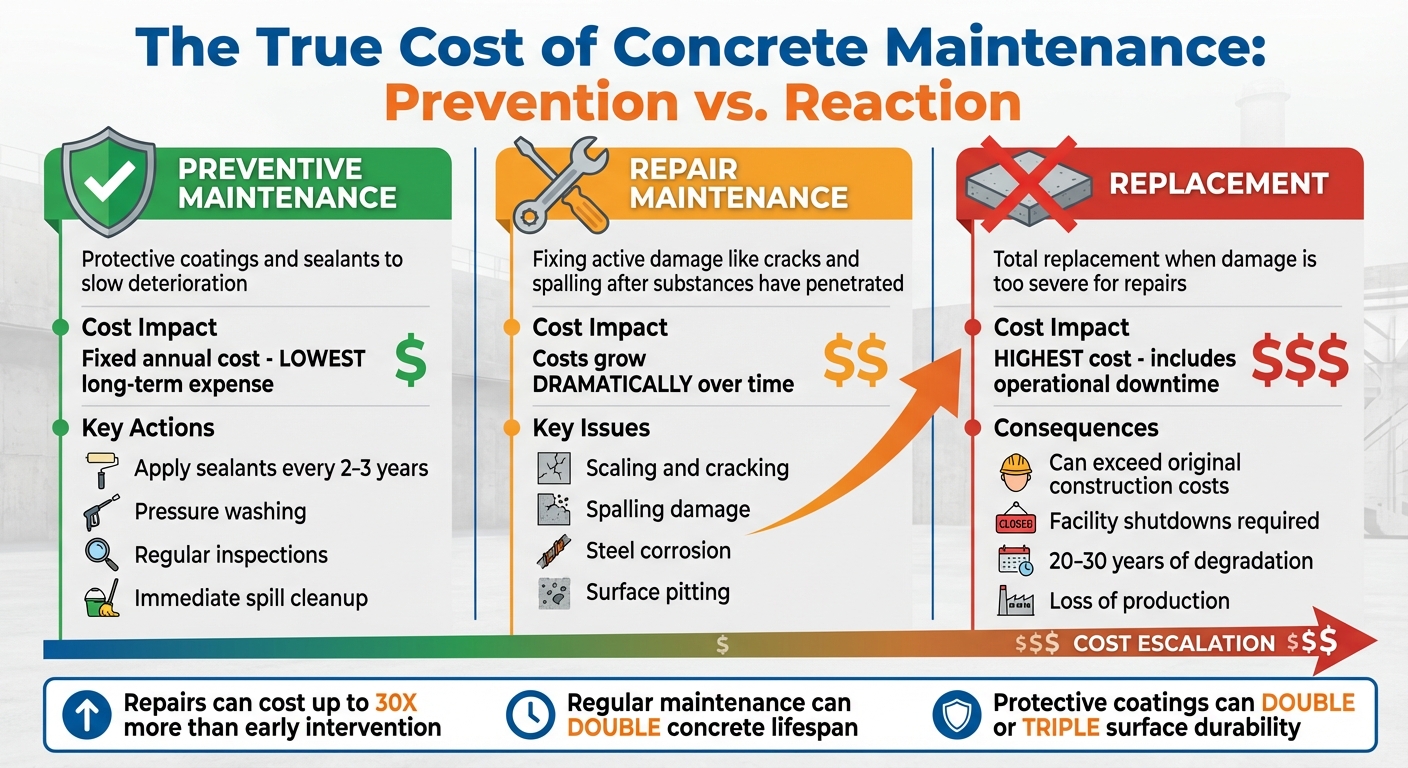 The True Cost of Concrete Maintenance:
Prevention vs. Reaction

PREVENTIVE MAINTENANCE

Protective coatings and sealants to slow deterioration

Cost Impact
Fixed annual cost - LOWEST long-term expense
$

Key Actions
Apply sealants every 2–3 years
Pressure washing
Regular inspections
Immediate spill cleanup

REPAIR MAINTENANCE

Fixing active damage like cracks and spalling after substances have penetrated

Cost Impact
Costs grow DRAMATICALLY over time
$$

Key Issues
Scaling and cracking
Spalling damage
Steel corrosion
Surface pitting

REPLACEMENT

Total replacement when damage is too severe for repairs

Cost Impact
HIGHEST cost - includes operational downtime
$$$

Consequences
Can exceed original construction costs
CLOSED
Facility shutdowns required
20–30 years of degradation
Loss of production

$ $$$ COST ESCALATION $$$

Repairs can cost up to 30X more than early intervention

Regular maintenance can DOUBLE concrete lifespan

Protective coatings can DOUBLE or TRIPLE surface durability